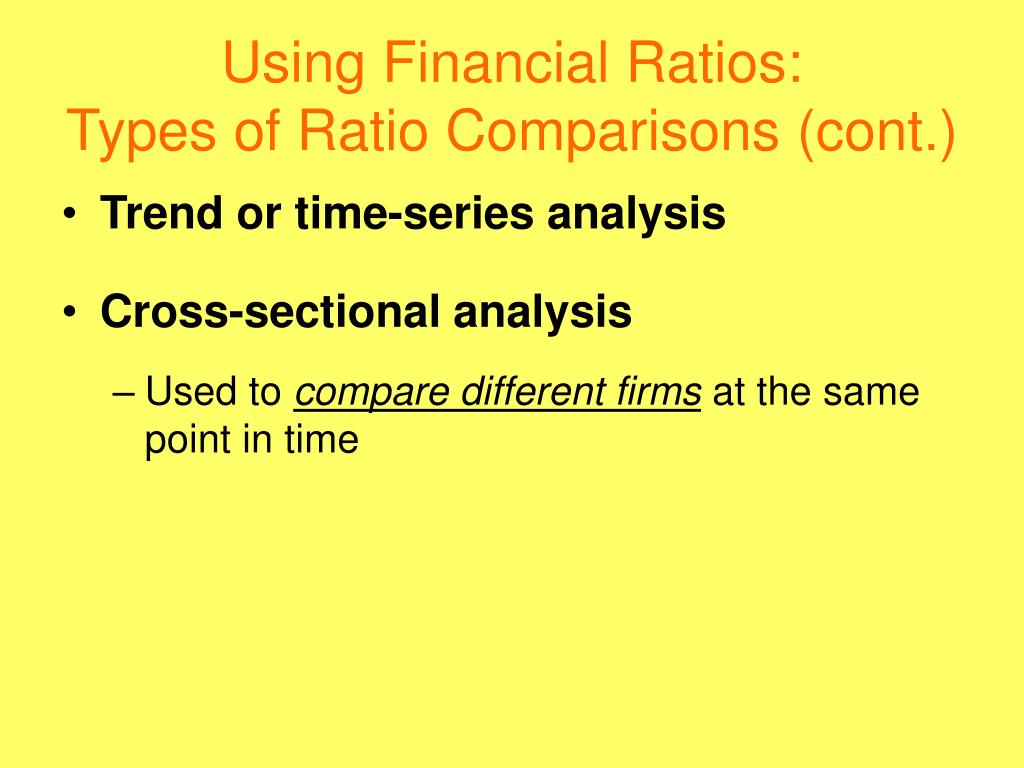 Using Financial Ratios:
Types of Ratio Comparisons (cont.)

• Trend or time-series analysis

• Cross-sectional analysis

– Used to compare different firms at the same point in time